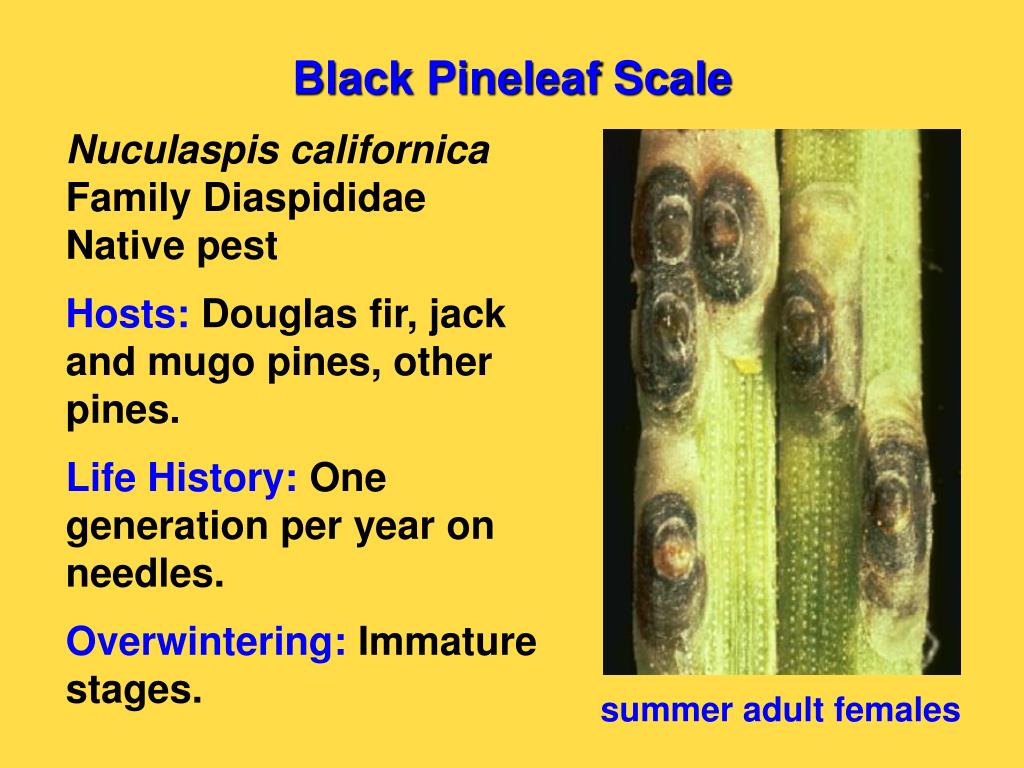 Black Pineleaf Scale

Nuculaspis californica
Family Diaspididae
Native pest

Hosts: Douglas fir, jack and mugo pines, other pines.

Life History: One generation per year on needles.

Overwintering: Immature stages.

summer adult females